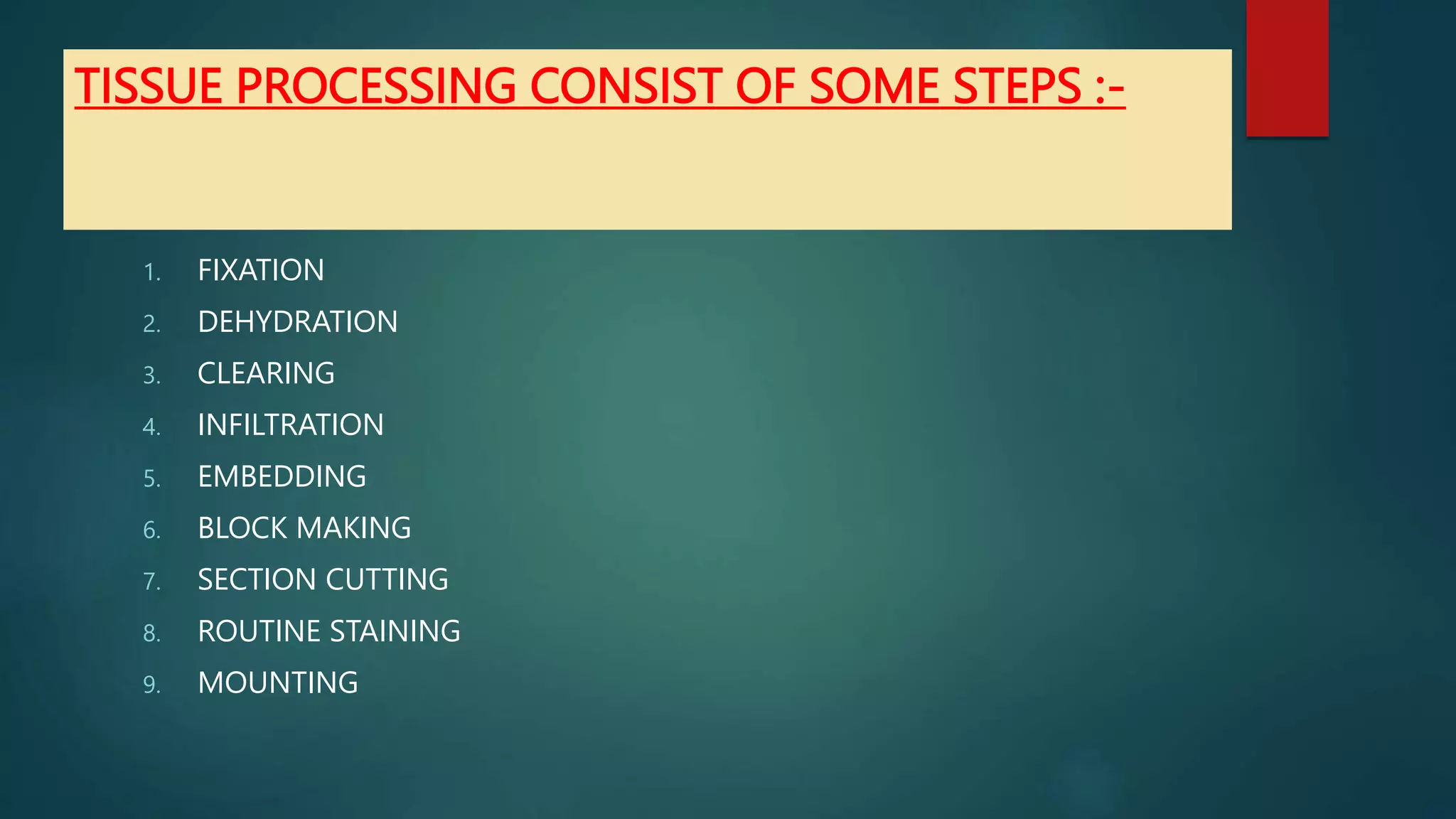 TISSUE PROCESSING CONSIST OF SOME STEPS :-

1. FIXATION
2. DEHYDRATION
3. CLEARING
4. INFILTRATION
5. EMBEDDING
6. BLOCK MAKING
7. SECTION CUTTING
8. ROUTINE STAINING
9. MOUNTING